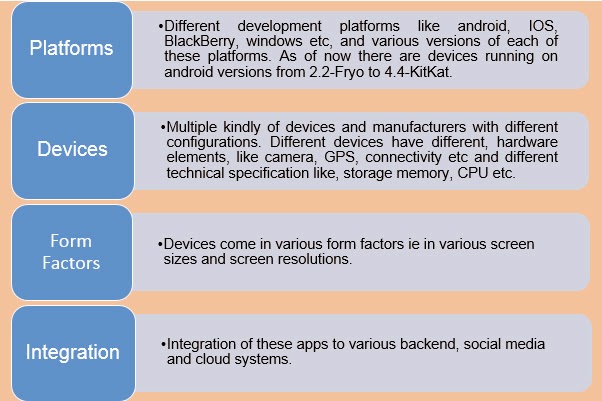 Platforms

•Different development platforms like android, IOS, BlackBerry, windows etc, and various versions of each of these platforms. As of now there are devices running on android versions from 2.2-Fryo to 4.4-KitKat.

Devices

•Multiple kindly of devices and manufacturers with different configurations. Different devices have different, hardware elements, like camera, GPS, connectivity etc and different technical specification like, storage memory, CPU etc.

Form Factors

•Devices come in various form factors ie in various screen sizes and screen resolutions.

Integration

•Integration of these apps to various backend, social media and cloud systems.